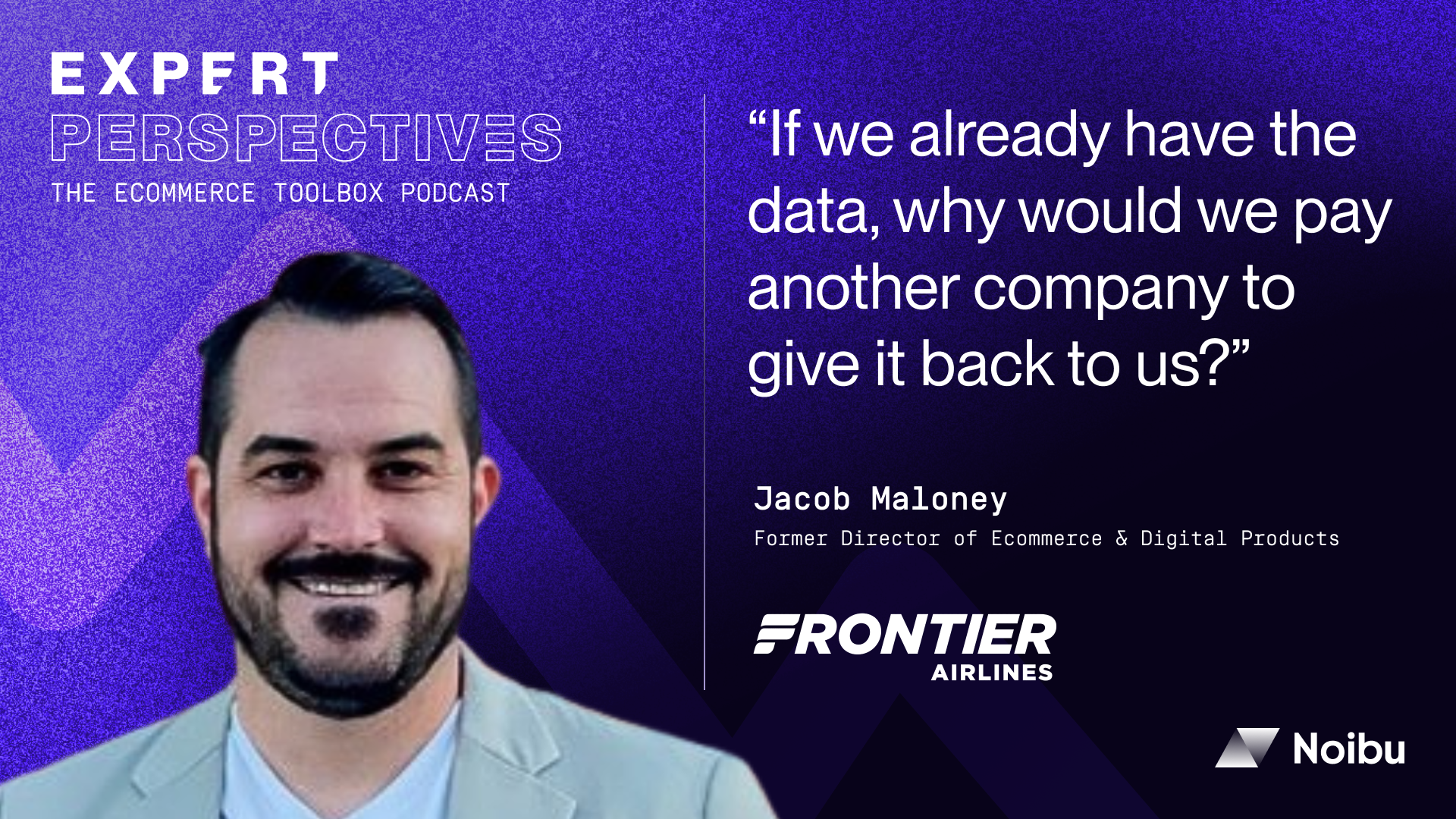 EXPERT
PERSPECTIVES
THE ECOMMERCE TOOLBOX PODCAST

“If we already have the data, why would we pay another company to give it back to us?”

Jacob Maloney
Former Director of Ecommerce & Digital Products

FRONTIER
AIRLINES

Noibu